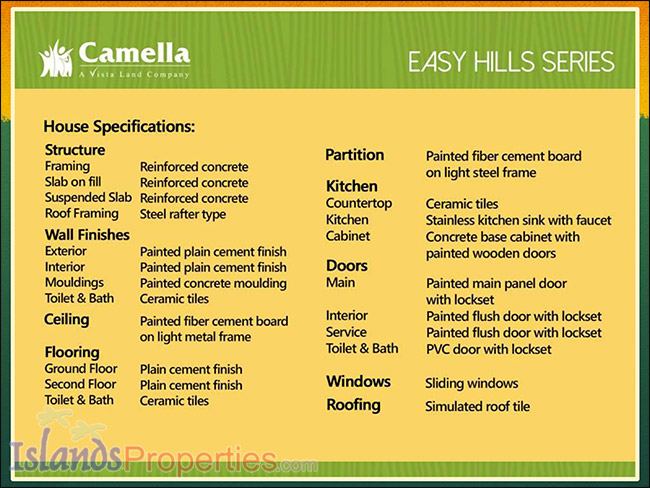 Camella
A Vista Land Company

EASY HILLS SERIES

House Specifications:

Structure
Framing Reinforced concrete
Slab on fill Reinforced concrete
Suspended Slab Reinforced concrete
Roof Framing Steel rafter type

Wall Finishes
Exterior Painted plain cement finish
Interior Painted plain cement finish
Mouldings Painted concrete moulding
Toilet & Bath Ceramic tiles

Ceiling Painted fiber cement board on light metal frame

Flooring
Ground Floor Plain cement finish
Second Floor Plain cement finish
Toilet & Bath Ceramic tiles

Partition Painted fiber cement board on light steel frame

Kitchen
Countertop Ceramic tiles
Kitchen Stainless kitchen sink with faucet
Cabinet Concrete base cabinet with painted wooden doors

Doors
Main Painted main panel door with lockset
Interior Painted flush door with lockset
Service Painted flush door with lockset
Toilet & Bath PVC door with lockset

Windows Sliding windows

Roofing Simulated roof tile

IslandsProperties.com